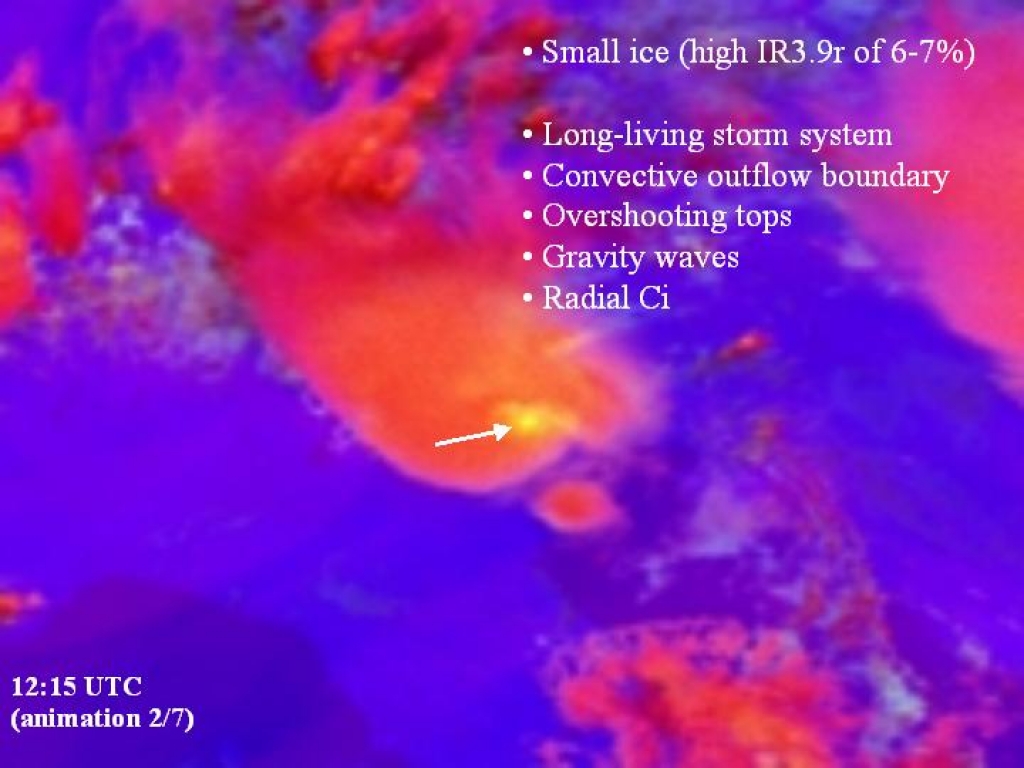 • Small ice (high IR3.9r of 6-7%)

• Long-living storm system
• Convective outflow boundary
• Overshooting tops
• Gravity waves
• Radial Ci

12:15 UTC
(animation 2/7)